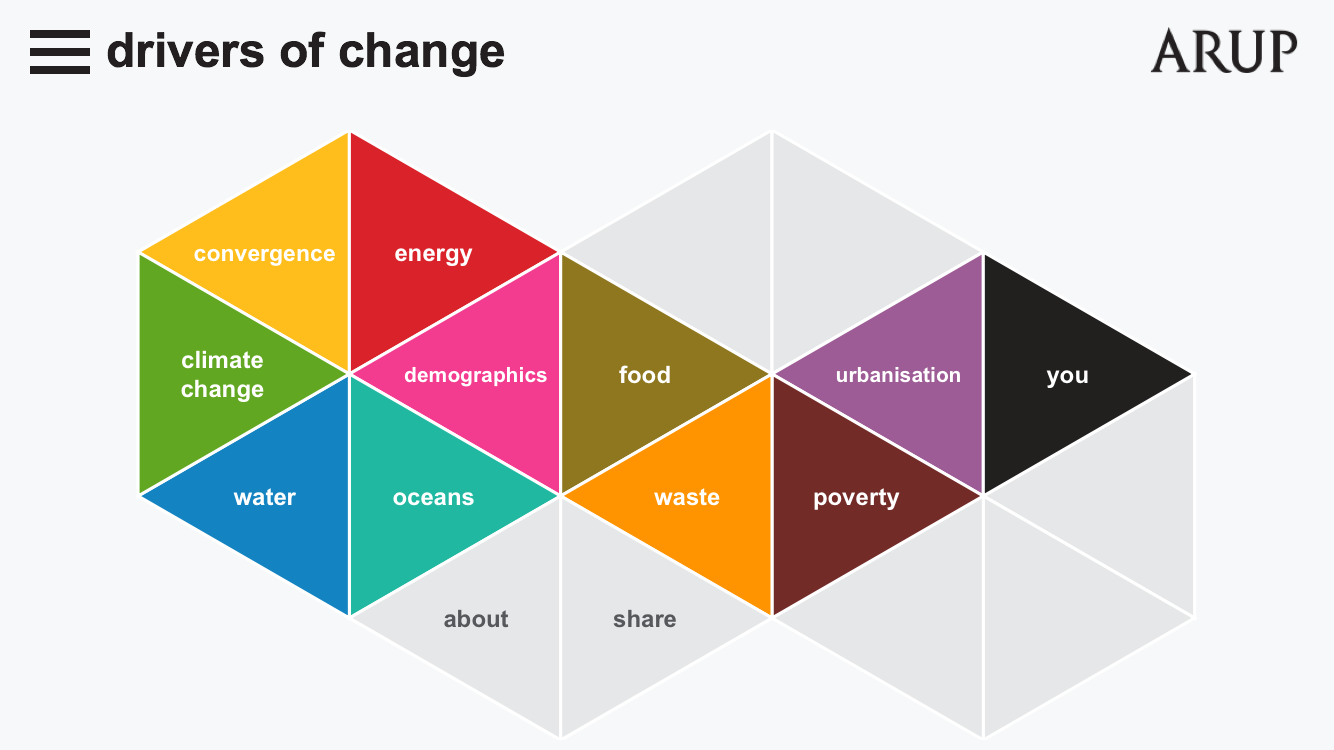 drivers of change

ARUP

convergence
energy
climate change
demographics
food
urbanisation
you
water
oceans
waste
poverty
about
share